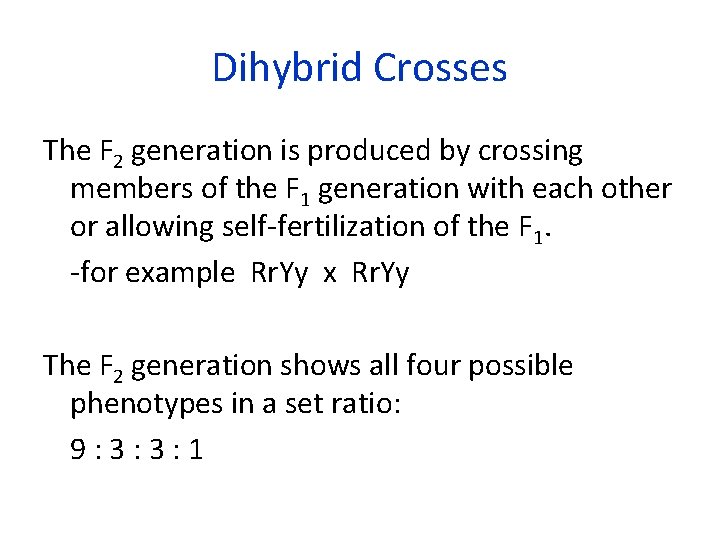 Dihybrid Crosses

The $F_2$ generation is produced by crossing members of the $F_1$ generation with each other or allowing self-fertilization of the $F_1$.

-for example RrYy x RrYy

The $F_2$ generation shows all four possible phenotypes in a set ratio:

9 : 3 : 3 : 1